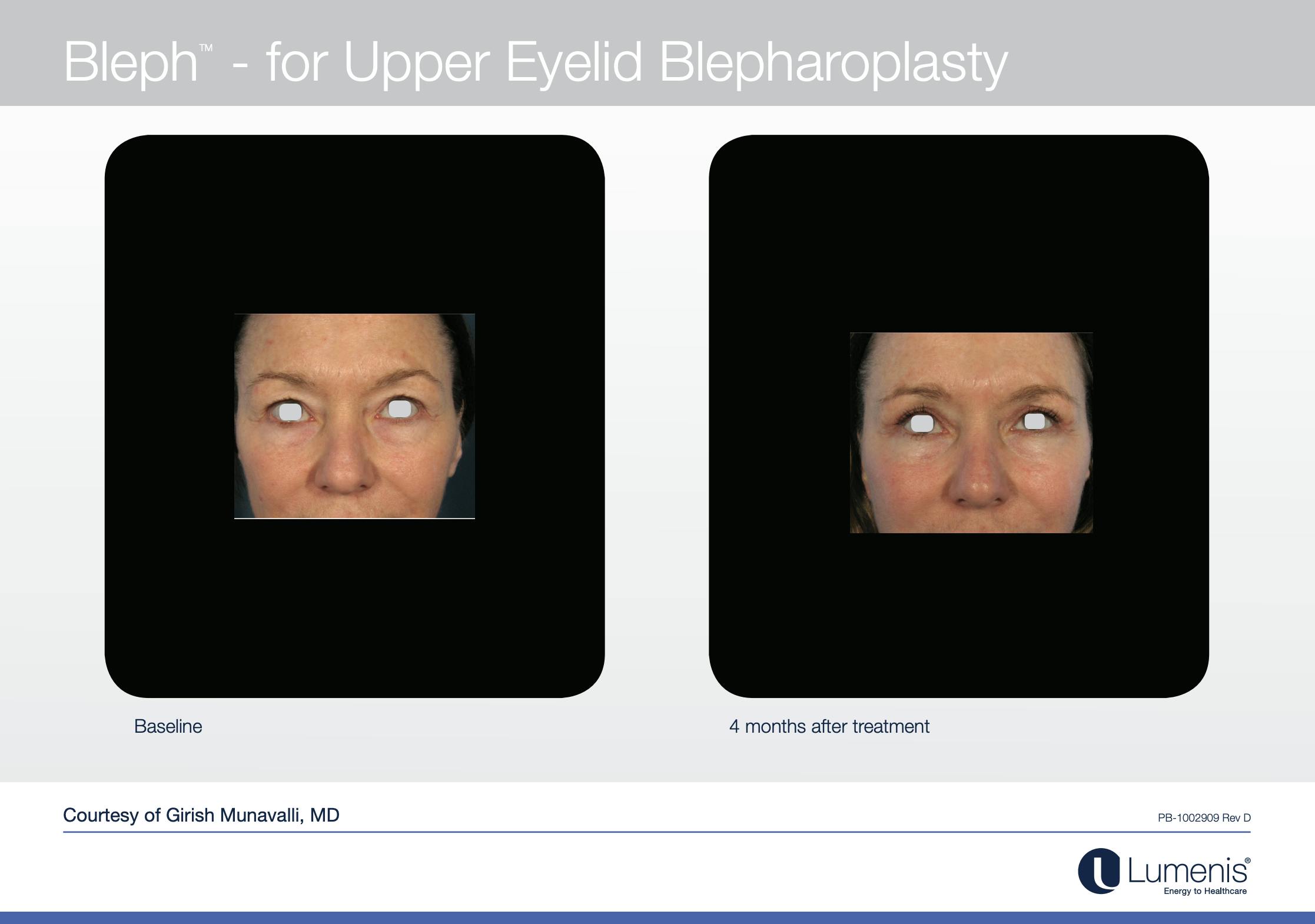 Bleph™ - for Upper Eyelid Blepharoplasty

Baseline

4 months after treatment

Courtesy of Girish Munavalli, MD

PB-1002909 Rev D

Lumenis®
Energy to Healthcare